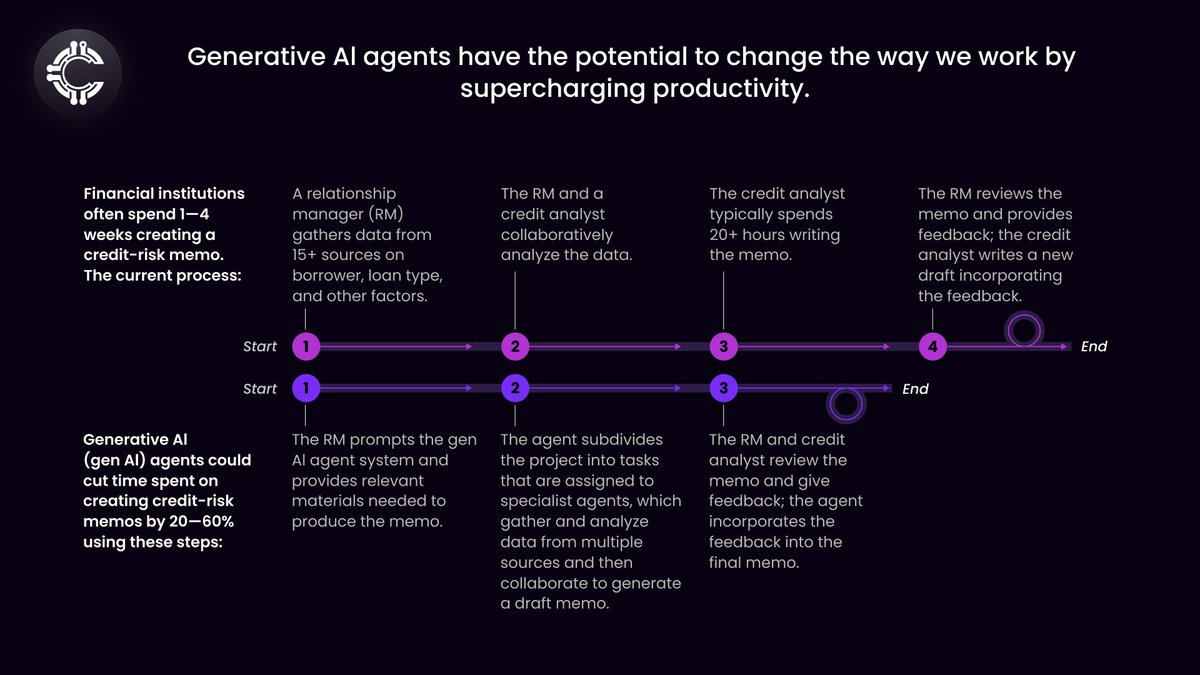 Generative AI agents have the potential to change the way we work by supercharging productivity.

Financial institutions often spend 1—4 weeks creating a credit-risk memo. The current process:

A relationship manager (RM) gathers data from 15+ sources on borrower, loan type, and other factors.

The RM and a credit analyst collaboratively analyze the data.

The credit analyst typically spends 20+ hours writing the memo.

The RM reviews the memo and provides feedback; the credit analyst writes a new draft incorporating the feedback.

Start 1 2 3 4 End

Start 1 2 3 End

Generative AI (gen AI) agents could cut time spent on creating credit-risk memos by 20—60% using these steps:

The RM prompts the gen AI agent system and provides relevant materials needed to produce the memo.

The agent subdivides the project into tasks that are assigned to specialist agents, which gather and analyze data from multiple sources and then collaborate to generate a draft memo.

The RM and credit analyst review the memo and give feedback; the agent incorporates the feedback into the final memo.